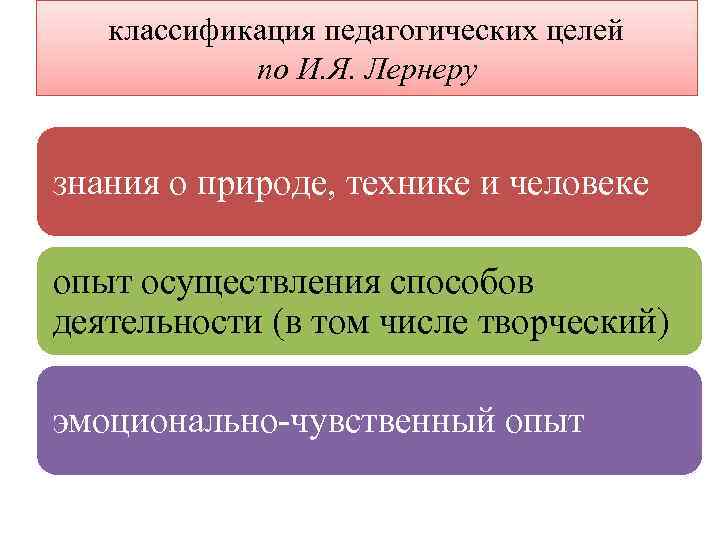 классификация педагогических целей
по И.Я. Лернеру

знания о природе, технике и человеке

опыт осуществления способов деятельности (в том числе творческий)

эмоционально-чувственный опыт